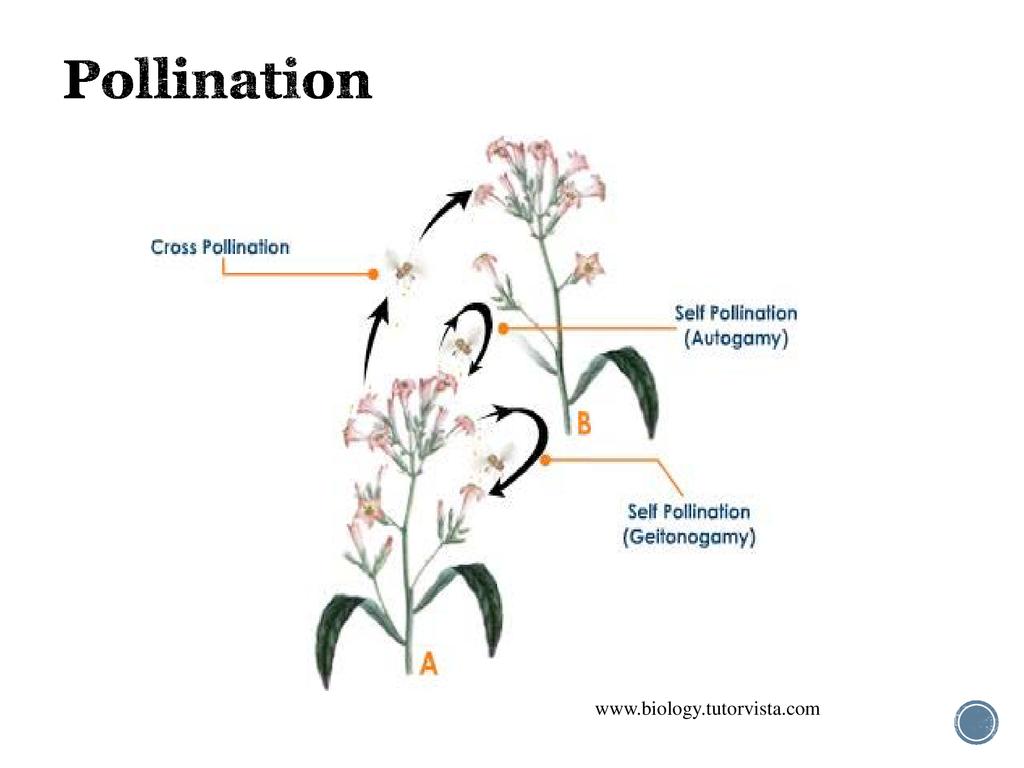 Pollination

Cross Pollination

Self Pollination
(Autogamy)

B

Self Pollination
(Geitonogamy)

A

www.biology.tutorvista.com